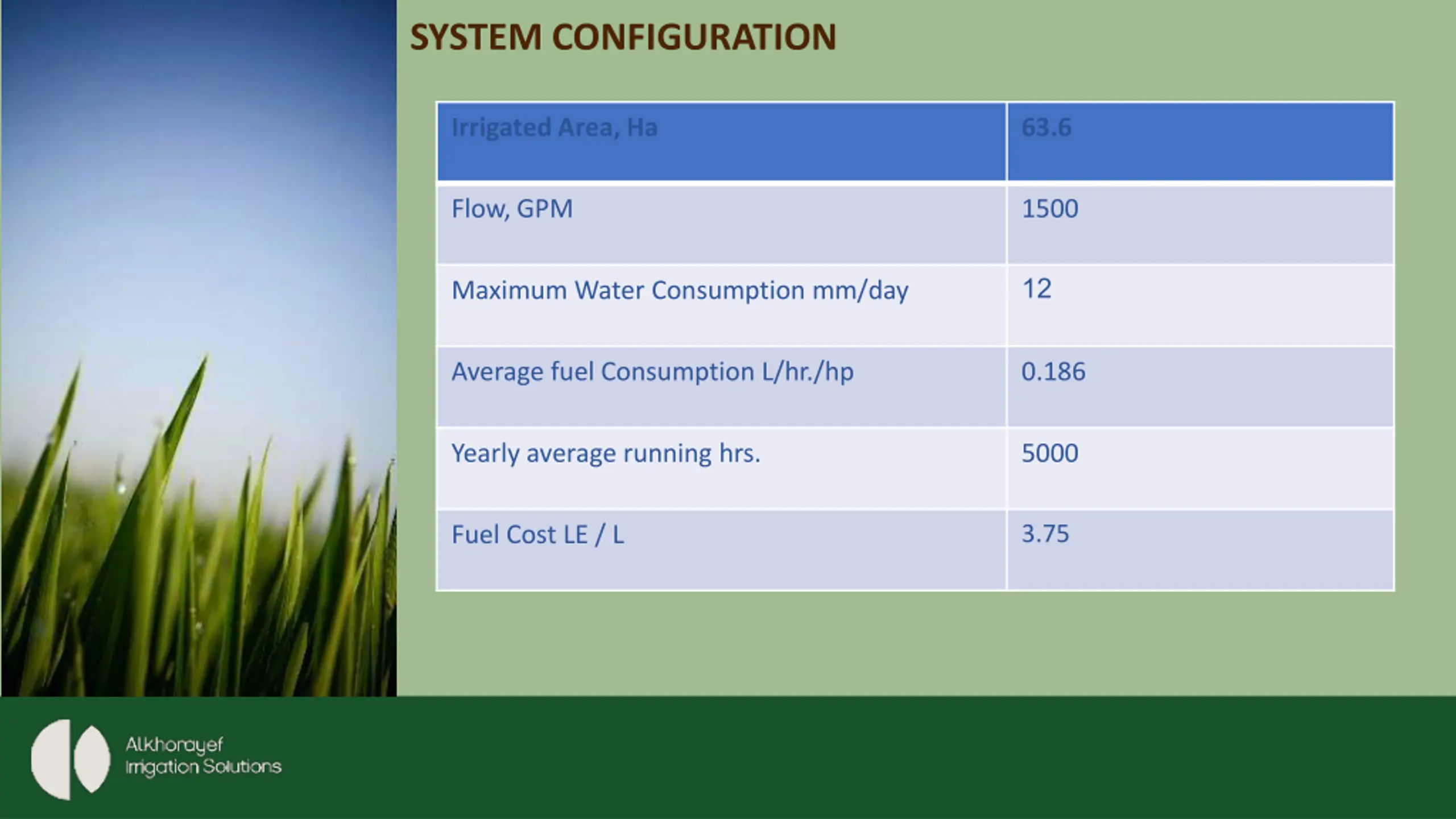 SYSTEM CONFIGURATION

| Irrigated Area, Ha | 63.6 |
|---|---|
| Flow, GPM | 1500 |
| Maximum Water Consumption mm/day | 12 |
| Average fuel Consumption L/hr./hp | 0.186 |
| Yearly average running hrs. | 5000 |
| Fuel Cost LE / L | 3.75 |

Alkhorayef Irrigation Solutions